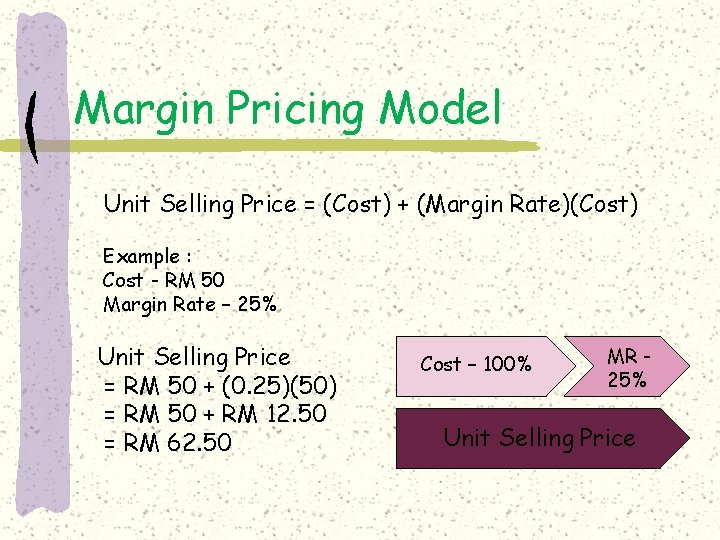 Margin Pricing Model

Unit Selling Price = (Cost) + (Margin Rate)(Cost)

Example :
Cost - RM 50
Margin Rate – 25%

Unit Selling Price
= RM 50 + (0.25)(50)
= RM 50 + RM 12.50
= RM 62.50

Cost – 100%

MR - 25%

Unit Selling Price